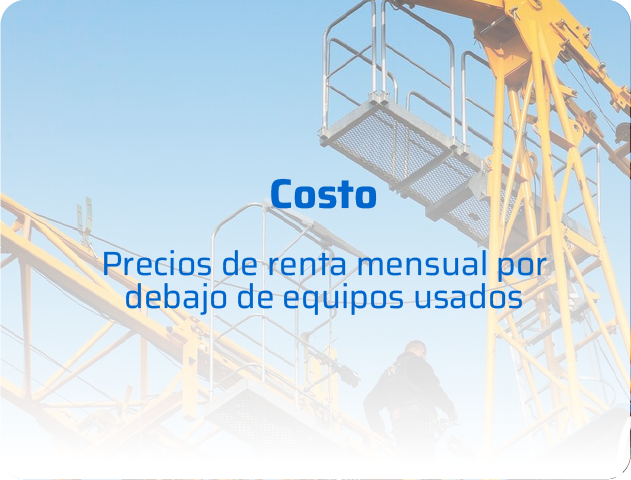 Costo

Precios de renta mensual por debajo de equipos usados